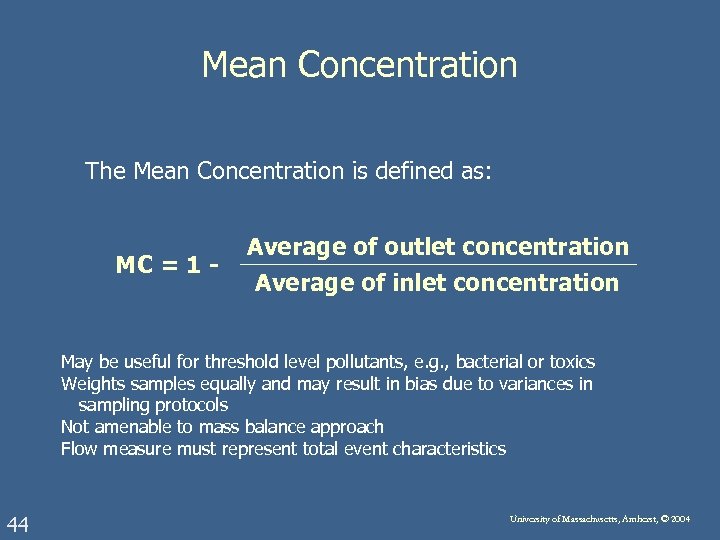 Mean Concentration

The Mean Concentration is defined as:

$MC = 1 - \frac{\text{Average of outlet concentration}}{\text{Average of inlet concentration}}$

May be useful for threshold level pollutants, e.g., bacterial or toxics
Weights samples equally and may result in bias due to variances in sampling protocols
Not amenable to mass balance approach
Flow measure must represent total event characteristics

44

University of Massachusetts, Amherst, © 2004